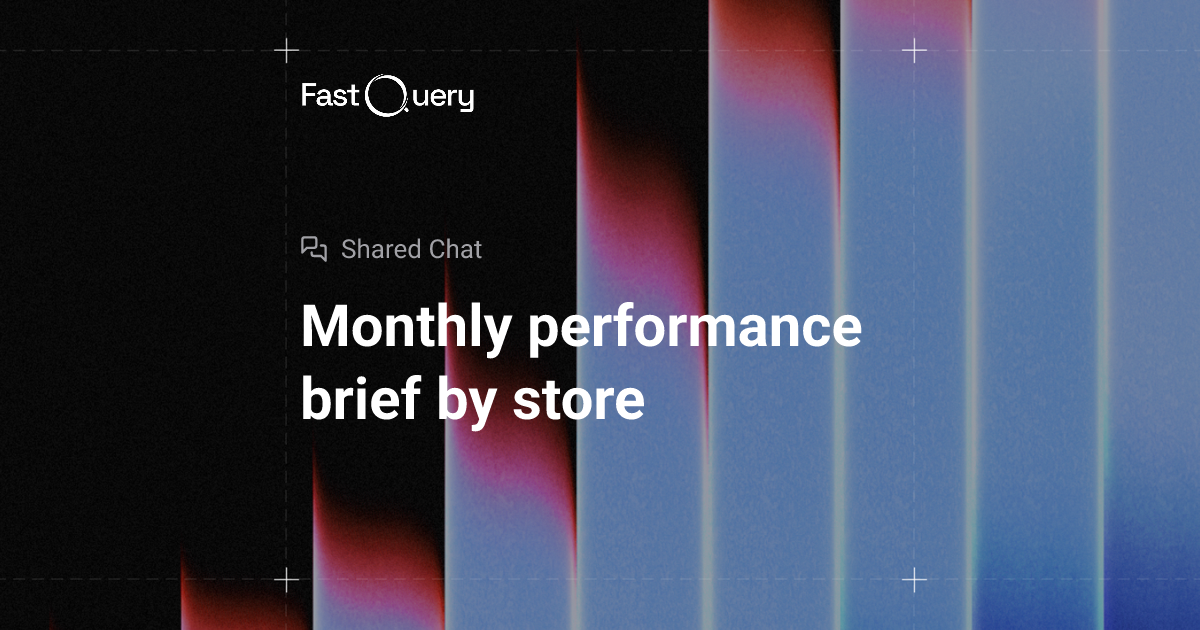 FastQuery

Shared Chat

Monthly performance brief by store